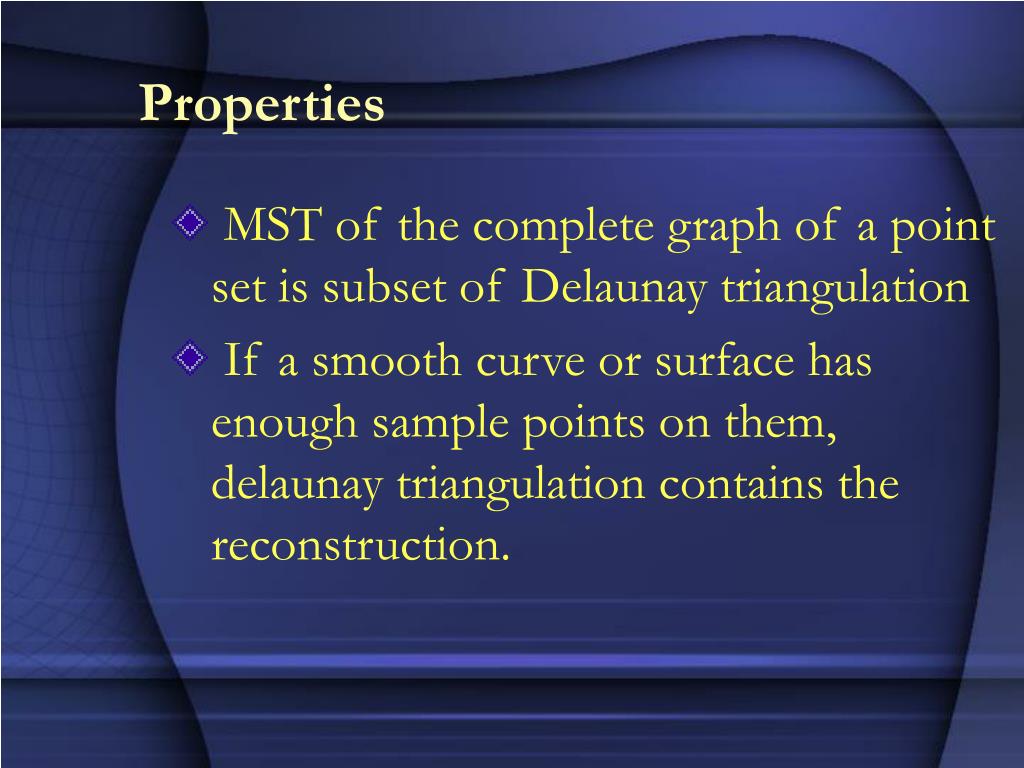 Properties

MST of the complete graph of a point set is subset of Delaunay triangulation

If a smooth curve or surface has enough sample points on them, delaunay triangulation contains the reconstruction.